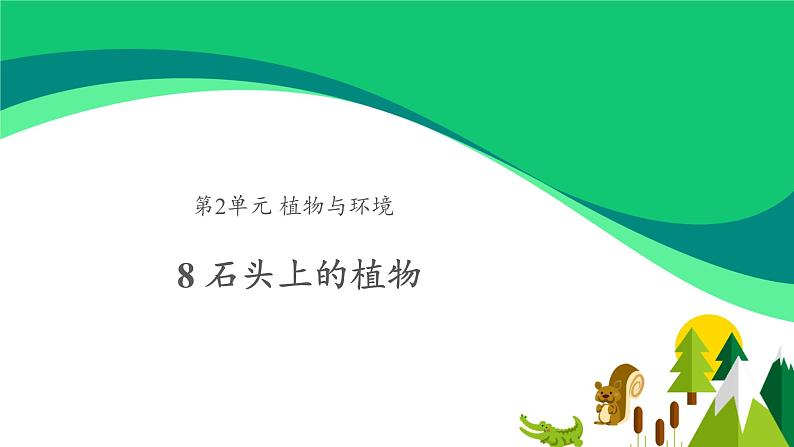 第2单元 植物与环境

8 石头上的植物